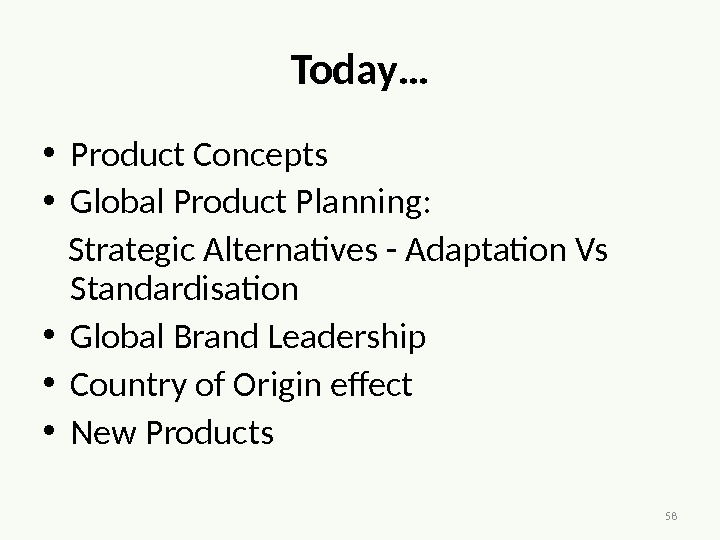 Today…

• Product Concepts
• Global Product Planning:
Strategic Alternatives - Adaptation Vs Standardisation
• Global Brand Leadership
• Country of Origin effect
• New Products

58